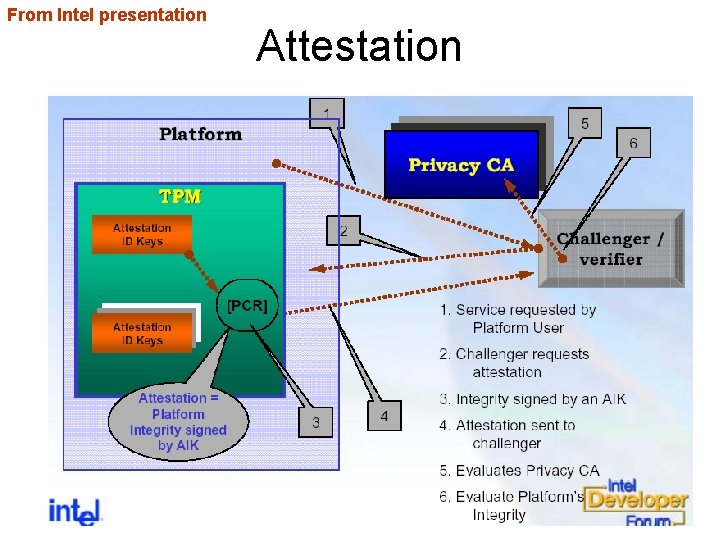 From Intel presentation

Attestation

Platform

TPM

Attestation ID Keys

Attestation ID Keys

[PCR]

Attestation = Platform Integrity signed by AIK

1

2

3

4

5

6

Privacy CA

Challenger / verifier

1. Service requested by Platform User

2. Challenger requests attestation

3. Integrity signed by an AIK

4. Attestation sent to challenger

5. Evaluates Privacy CA

6. Evaluate Platform's Integrity

intel

Intel Developer Forum